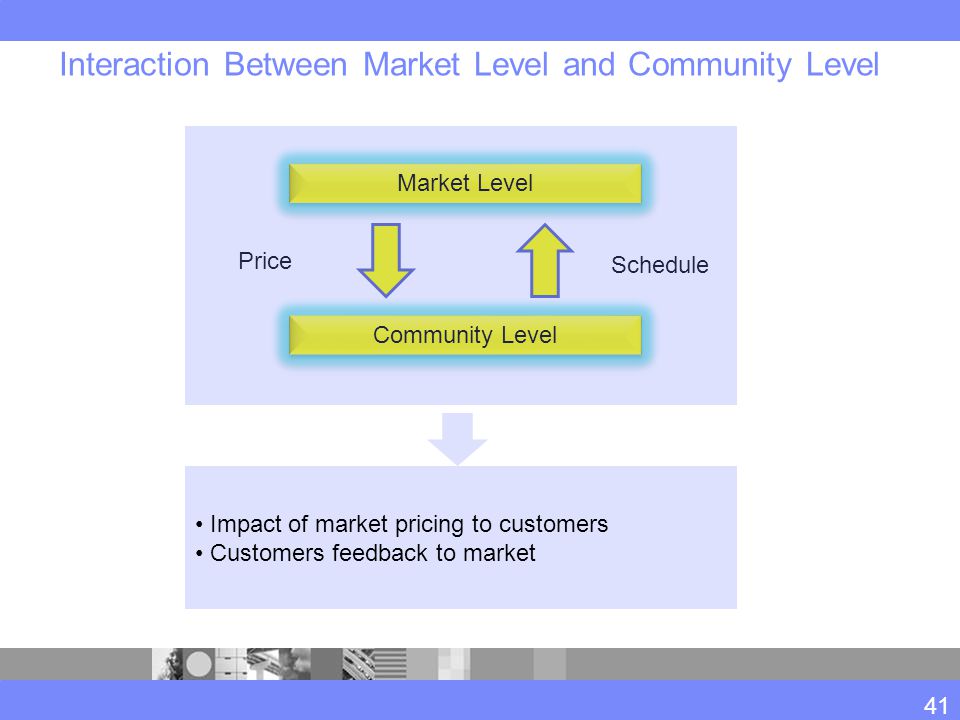 Interaction Between Market Level and Community Level

Market Level

Price

Schedule

Community Level

• Impact of market pricing to customers
• Customers feedback to market

41